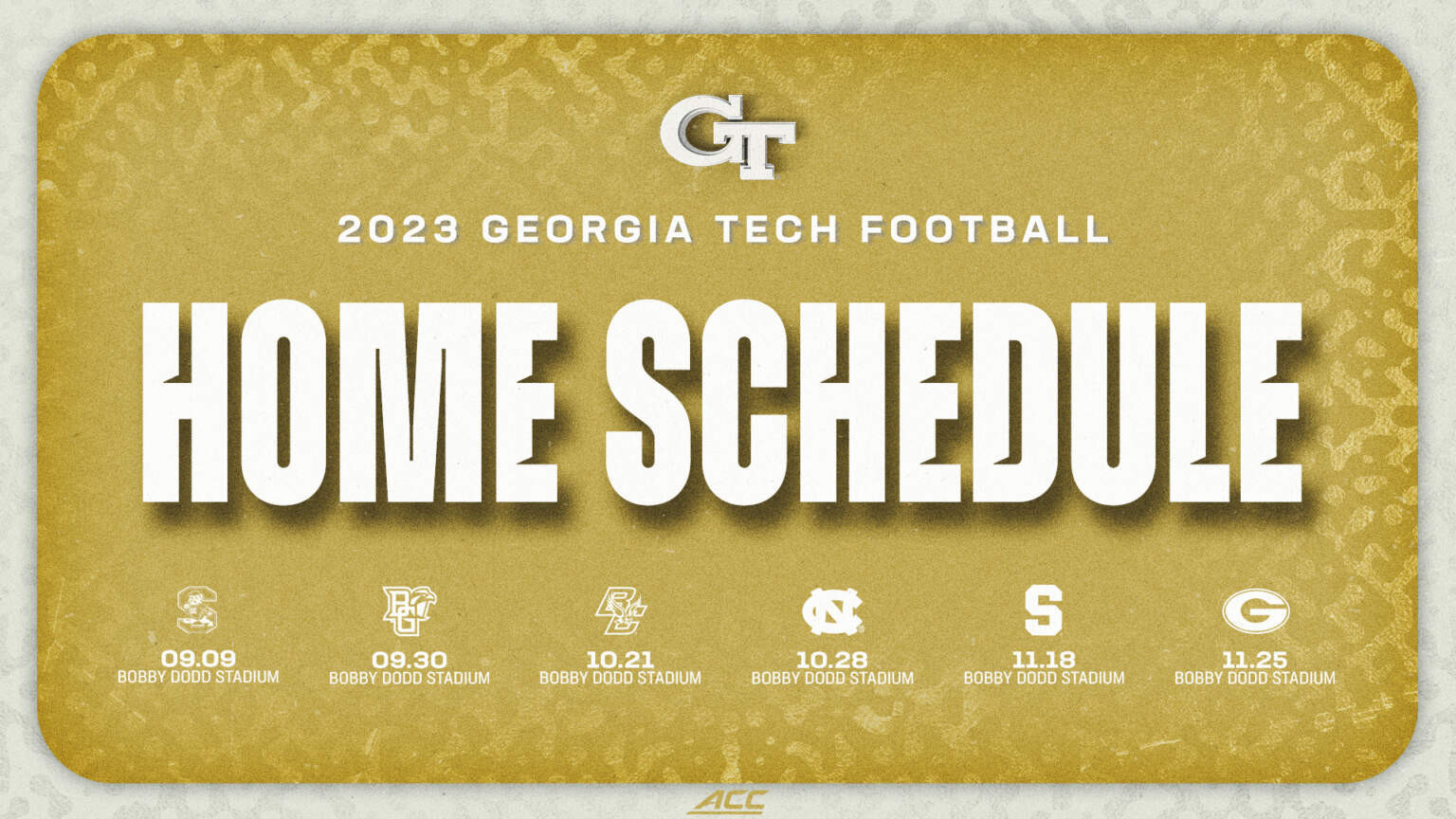 GT

2023 GEORGIA TECH FOOTBALL

HOME SCHEDULE

S
09.09
BOBBY DODD STADIUM

BG
09.30
BOBBY DODD STADIUM

BC
10.21
BOBBY DODD STADIUM

NC
10.28
BOBBY DODD STADIUM

S
11.18
BOBBY DODD STADIUM

G
11.25
BOBBY DODD STADIUM

ACC